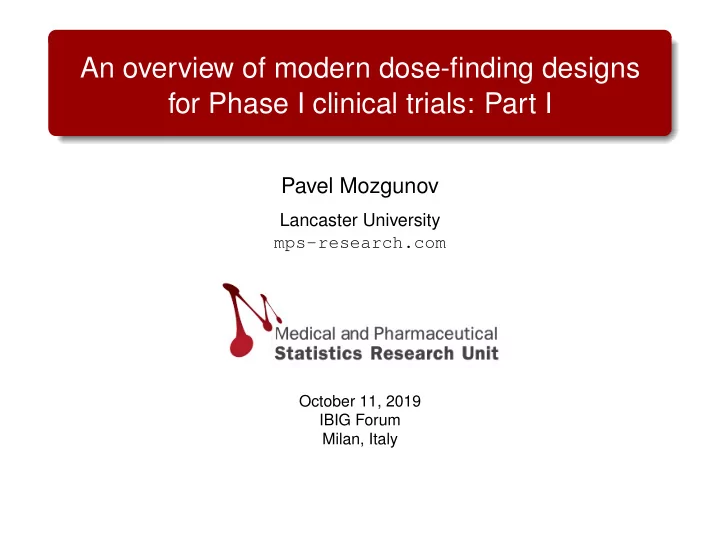 An overview of modern dose-finding designs for Phase I clinical trials: Part I

Pavel Mozgunov

Lancaster University
mps-research.com

Medical and Pharmaceutical
Statistics Research Unit

October 11, 2019
IBIG Forum
Milan, Italy